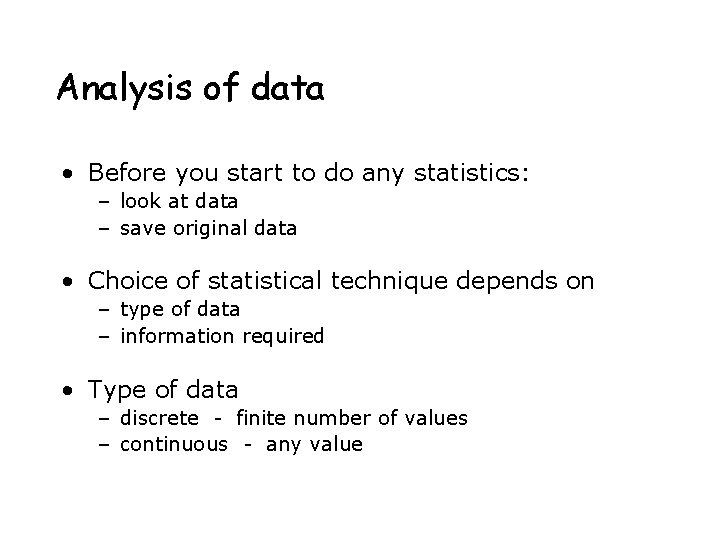 Analysis of data

• Before you start to do any statistics:
– look at data
– save original data

• Choice of statistical technique depends on
– type of data
– information required

• Type of data
– discrete - finite number of values
– continuous - any value